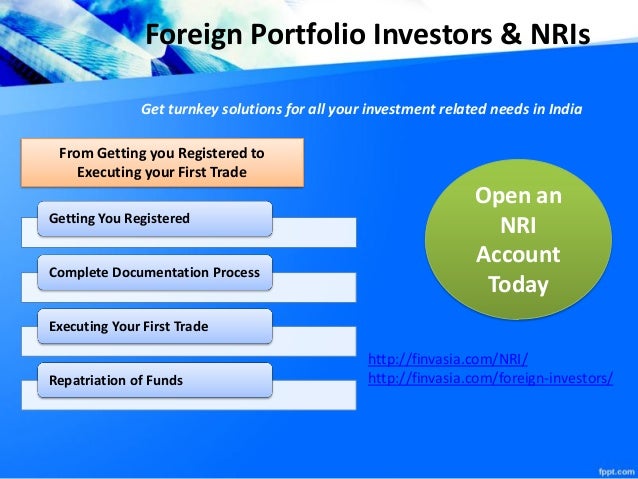 Foreign Portfolio Investors & NRIs

Get turnkey solutions for all your investment related needs in India

From Getting you Registered to Executing your First Trade

Getting You Registered

Complete Documentation Process

Executing Your First Trade

Repatriation of Funds

Open an NRI Account Today

http://finvasia.com/NRI/
http://finvasia.com/foreign-investors/

fppt.com